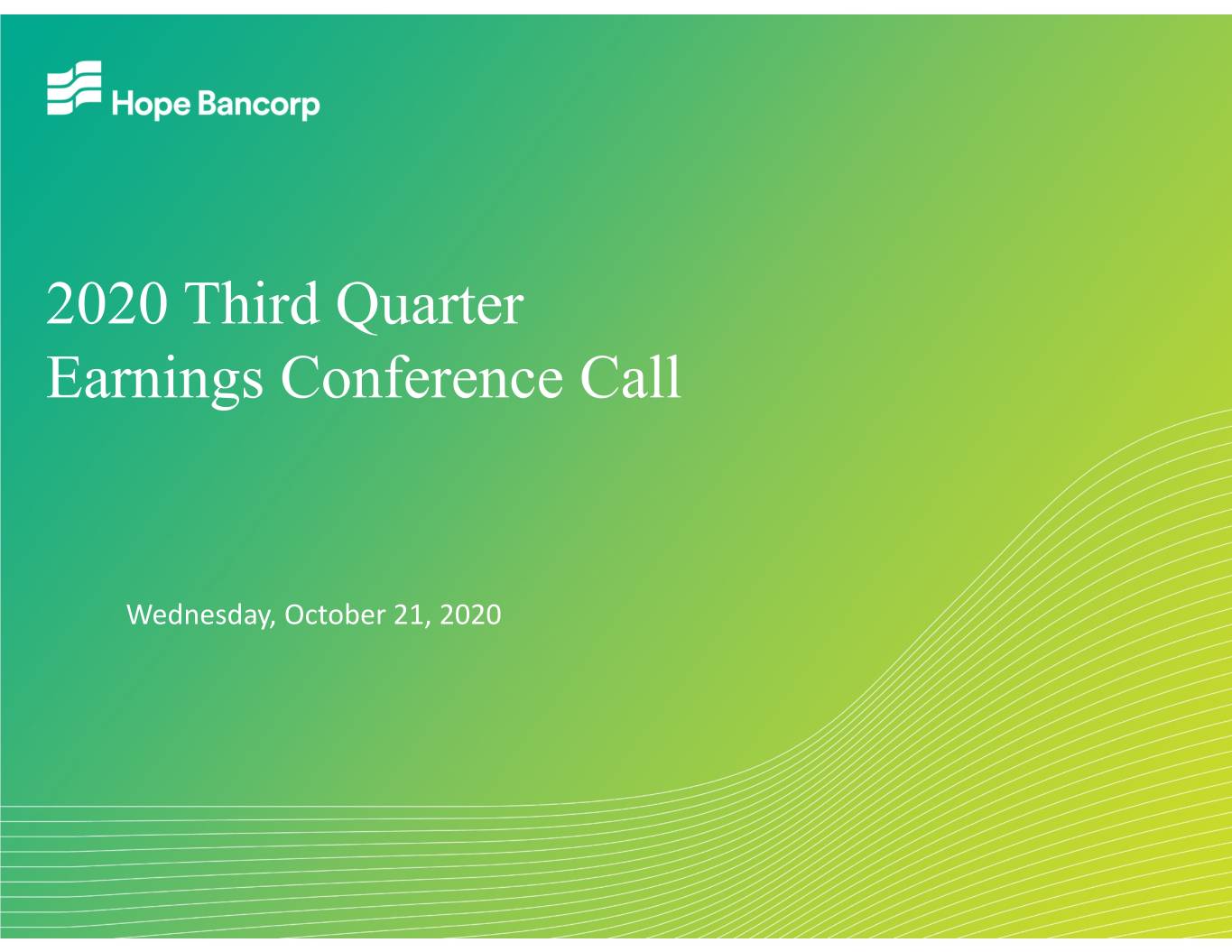 Hope Bancorp

2020 Third Quarter
Earnings Conference Call

Wednesday, October 21, 2020